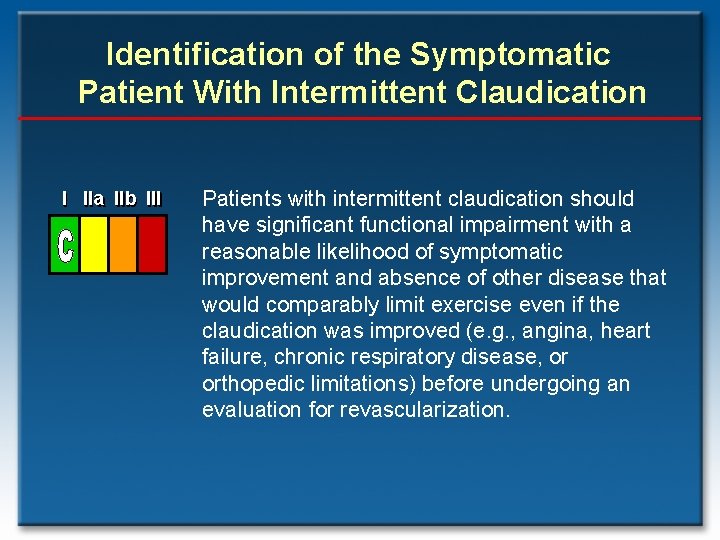 Identification of the Symptomatic Patient With Intermittent Claudication

I IIa IIb III

C

Patients with intermittent claudication should have significant functional impairment with a reasonable likelihood of symptomatic improvement and absence of other disease that would comparably limit exercise even if the claudication was improved (e.g., angina, heart failure, chronic respiratory disease, or orthopedic limitations) before undergoing an evaluation for revascularization.